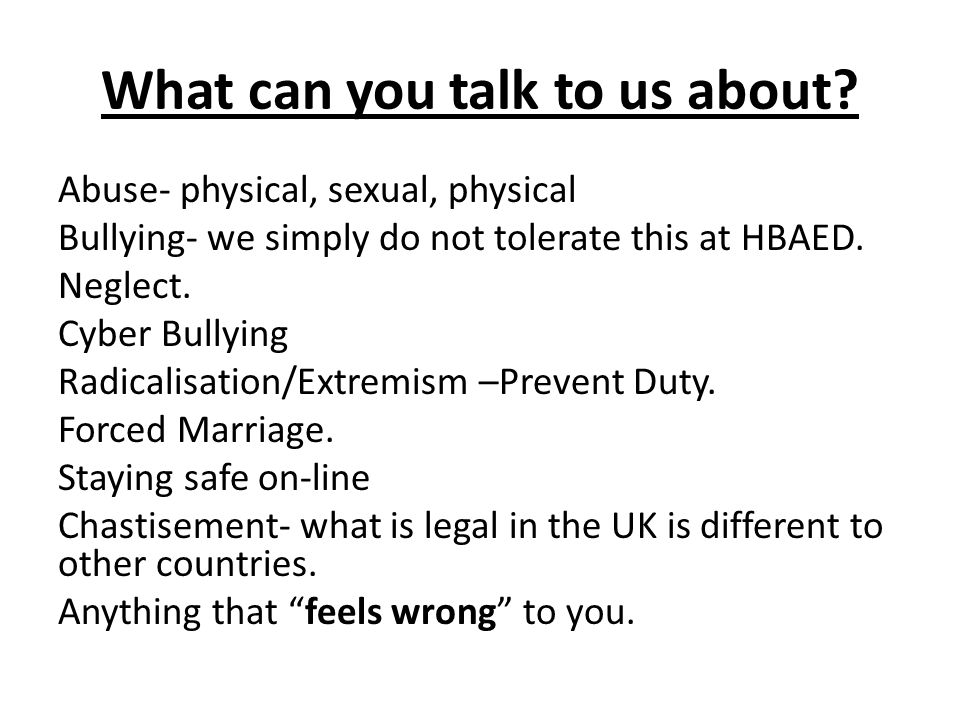 What can you talk to us about?

Abuse- physical, sexual, physical
Bullying- we simply do not tolerate this at HBAED.
Neglect.
Cyber Bullying
Radicalisation/Extremism –Prevent Duty.
Forced Marriage.
Staying safe on-line
Chastisement- what is legal in the UK is different to other countries.
Anything that “feels wrong” to you.